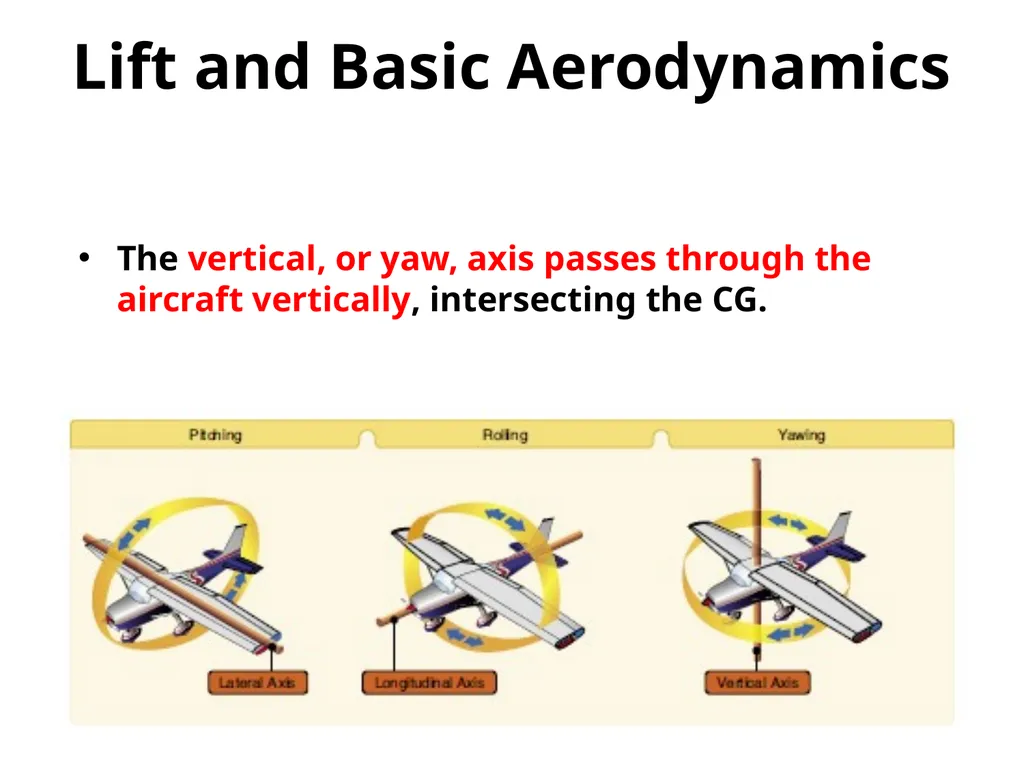 Lift and Basic Aerodynamics

• The vertical, or yaw, axis passes through the aircraft vertically, intersecting the CG.

Pitching

Rolling

Yawing

Lateral Axis

Longitudinal Axis

Vertical Axis